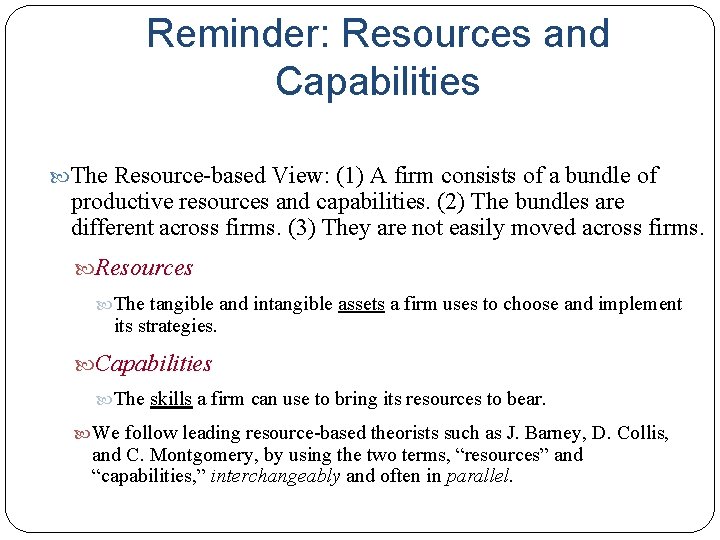 Reminder: Resources and Capabilities

The Resource-based View: (1) A firm consists of a bundle of productive resources and capabilities. (2) The bundles are different across firms. (3) They are not easily moved across firms.

Resources

The tangible and intangible assets a firm uses to choose and implement its strategies.

Capabilities

The skills a firm can use to bring its resources to bear.

We follow leading resource-based theorists such as J. Barney, D. Collis, and C. Montgomery, by using the two terms, “resources” and “capabilities,” interchangeably and often in parallel.